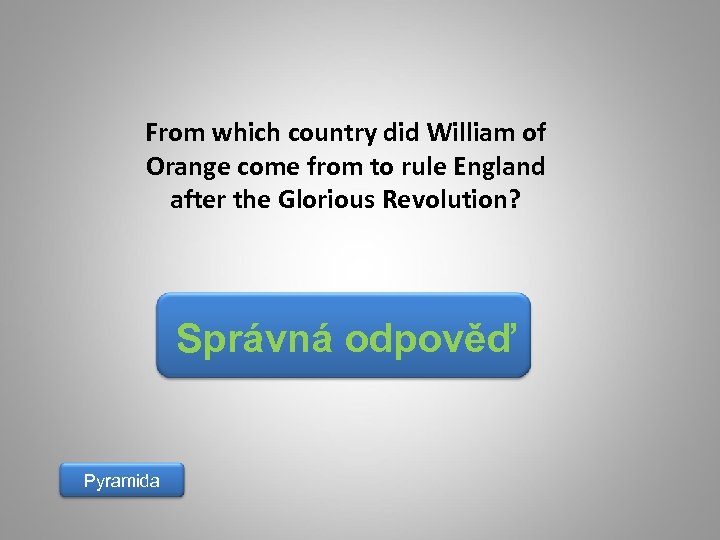 From which country did William of Orange come from to rule England after the Glorious Revolution?

Správná odpověď

Pyramida